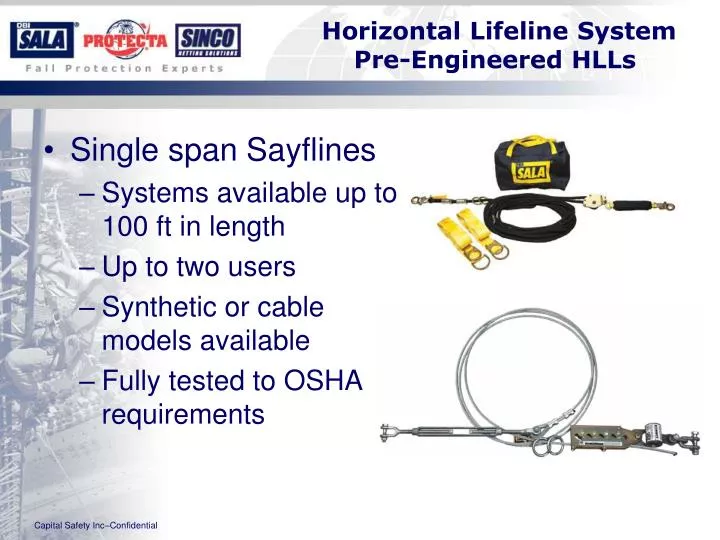 DBI SALA PROTECTA SINCO NETTING SOLUTIONS
Fall Protection Experts

Horizontal Lifeline System
Pre-Engineered HLLs

• Single span Sayflines
– Systems available up to 100 ft in length
– Up to two users
– Synthetic or cable models available
– Fully tested to OSHA requirements

SALA

Capital Safety Inc–Confidential